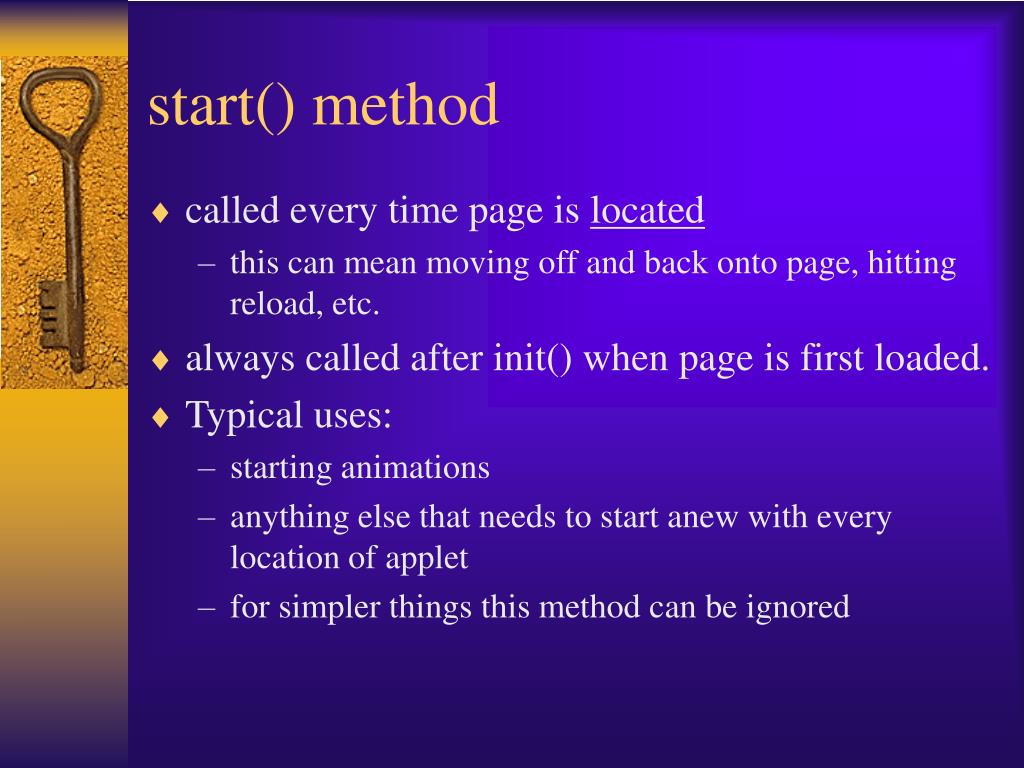 start() method

♦ called every time page is located

– this can mean moving off and back onto page, hitting reload, etc.

♦ always called after init() when page is first loaded.

♦ Typical uses:

– starting animations

– anything else that needs to start anew with every location of applet

– for simpler things this method can be ignored